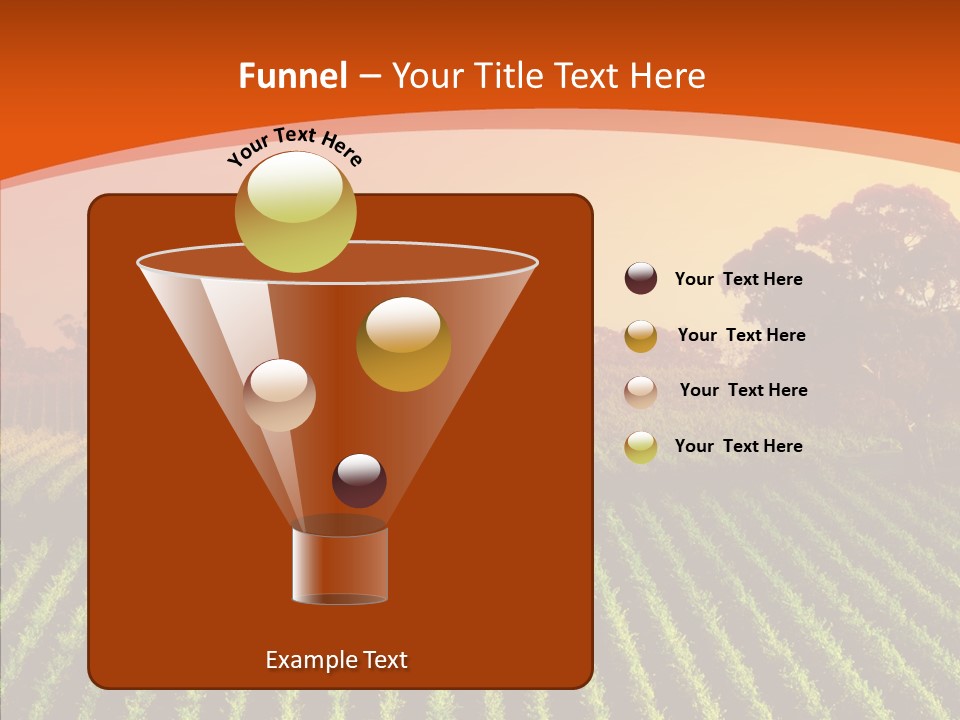 Funnel – Your Title Text Here

Your Text Here

Example Text

Your Text Here

Your Text Here

Your Text Here

Your Text Here